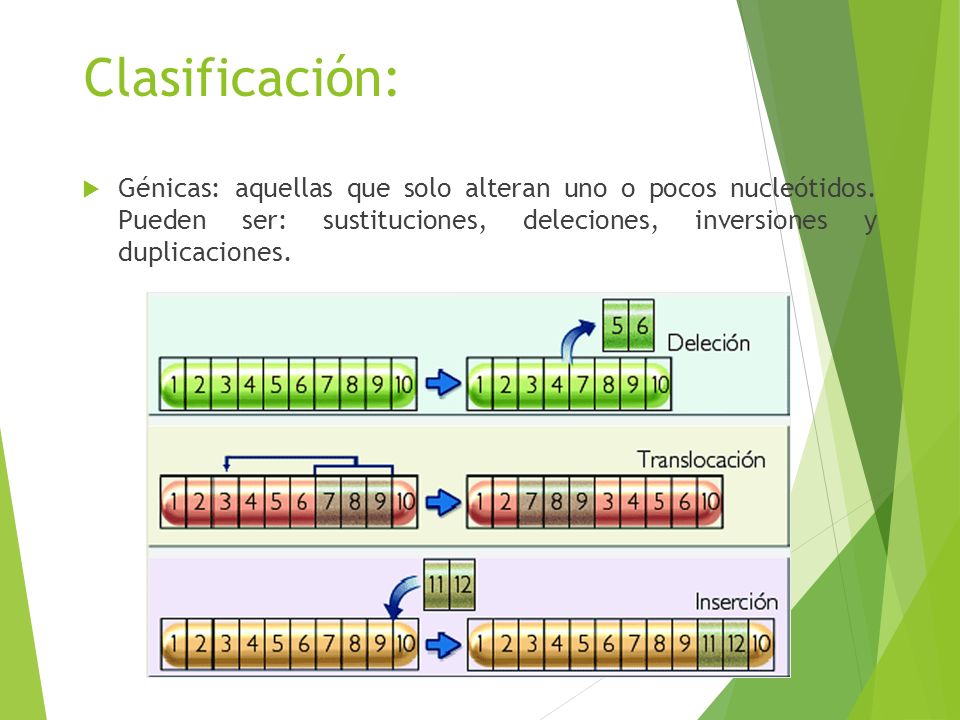 Clasificación:

Génicas: aquellas que solo alteran uno o pocos nucleótidos. Pueden ser: sustituciones, deleciones, inversiones y duplicaciones.

5 6
Deleción
1 2 3 4 5 6 7 8 9 10
1 2 3 4 7 8 9 10

Translocación
1 2 3 4 5 6 7 8 9 10
1 2 7 8 9 3 4 5 6 10

11 12
Inserción
1 2 3 4 5 6 7 8 9 10
1 2 3 4 5 6 7 8 9 11 12 10